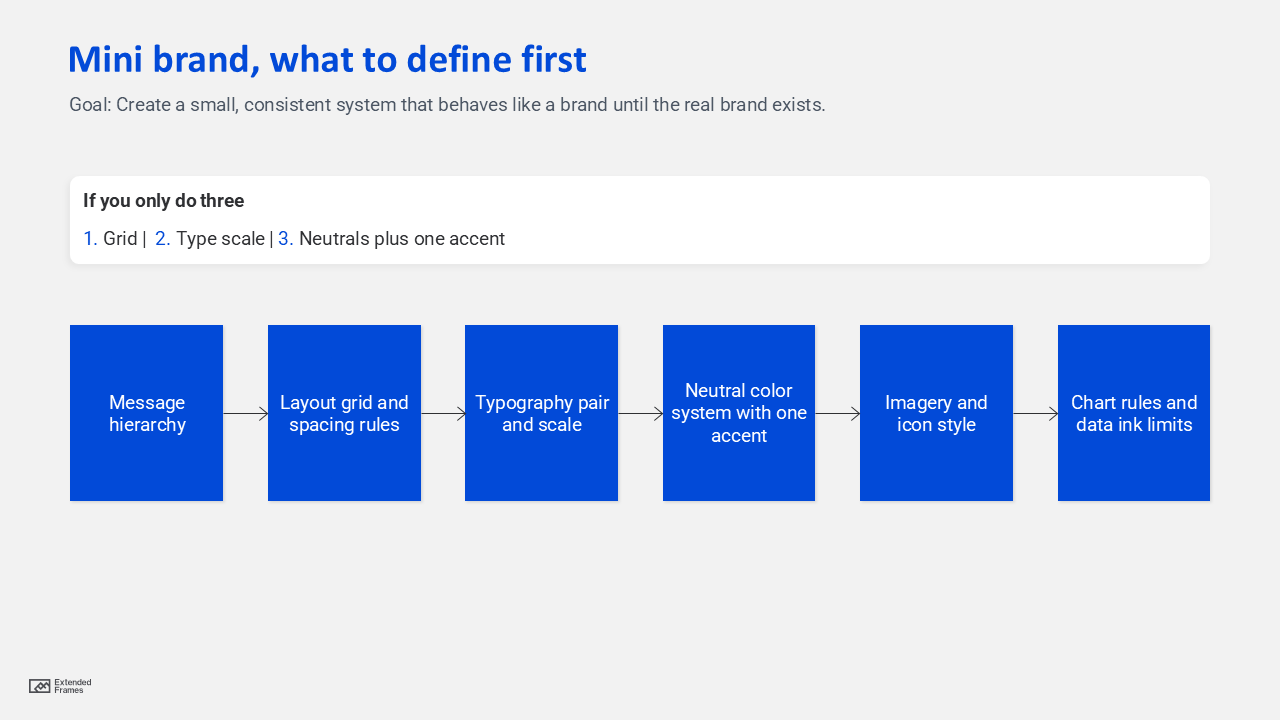 Mini brand, what to define first

Goal: Create a small, consistent system that behaves like a brand until the real brand exists.

If you only do three

1. Grid | 2. Type scale | 3. Neutrals plus one accent

Message hierarchy

Layout grid and spacing rules

Typography pair and scale

Neutral color system with one accent

Imagery and icon style

Chart rules and data ink limits

Extended Frames